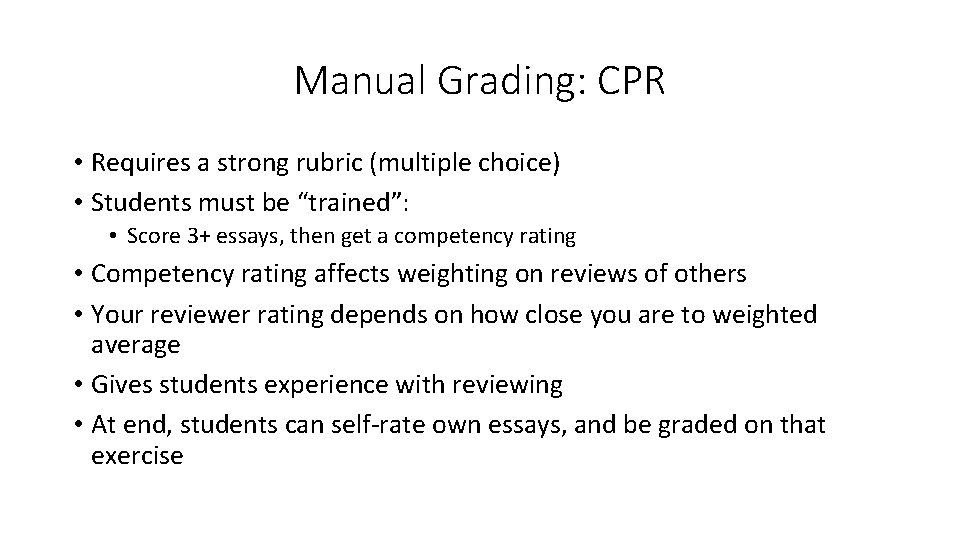 Manual Grading: CPR

• Requires a strong rubric (multiple choice)
• Students must be “trained”:
  • Score 3+ essays, then get a competency rating
• Competency rating affects weighting on reviews of others
• Your reviewer rating depends on how close you are to weighted average
• Gives students experience with reviewing
• At end, students can self-rate own essays, and be graded on that exercise